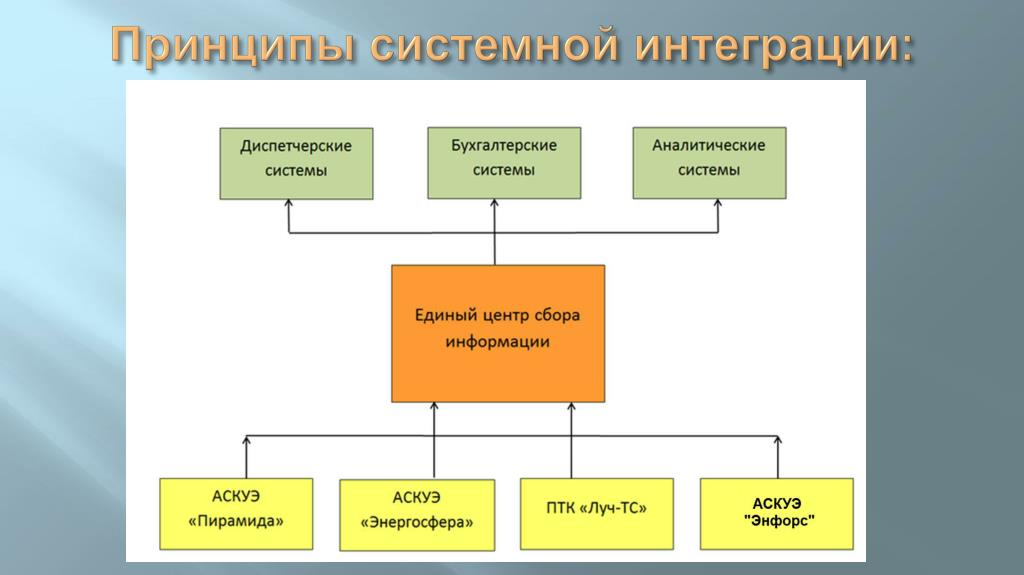 Принципы системной интеграции:

Диспетчерские системы

Бухгалтерские системы

Аналитические системы

Единый центр сбора информации

АСКУЭ «Пирамида»

АСКУЭ «Энергосфера»

ПТК «Луч-ТС»

АСКУЭ "Энфорс"